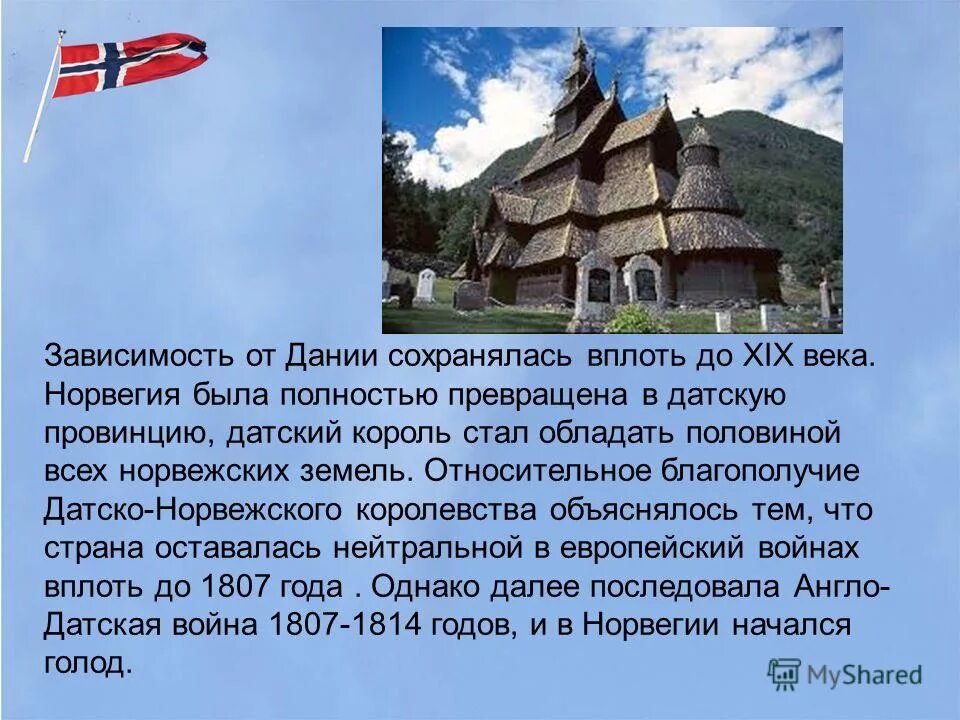 Зависимость от Дании сохранялась вплоть до XIX века. Норвегия была полностью превращена в датскую провинцию, датский король стал обладать половиной всех норвежских земель. Относительное благополучие Датско-Норвежского королевства объяснялось тем, что страна оставалась нейтральной в европейский войнах вплоть до 1807 года . Однако далее последовала Англо-Датская война 1807-1814 годов, и в Норвегии начался голод.

MyShared